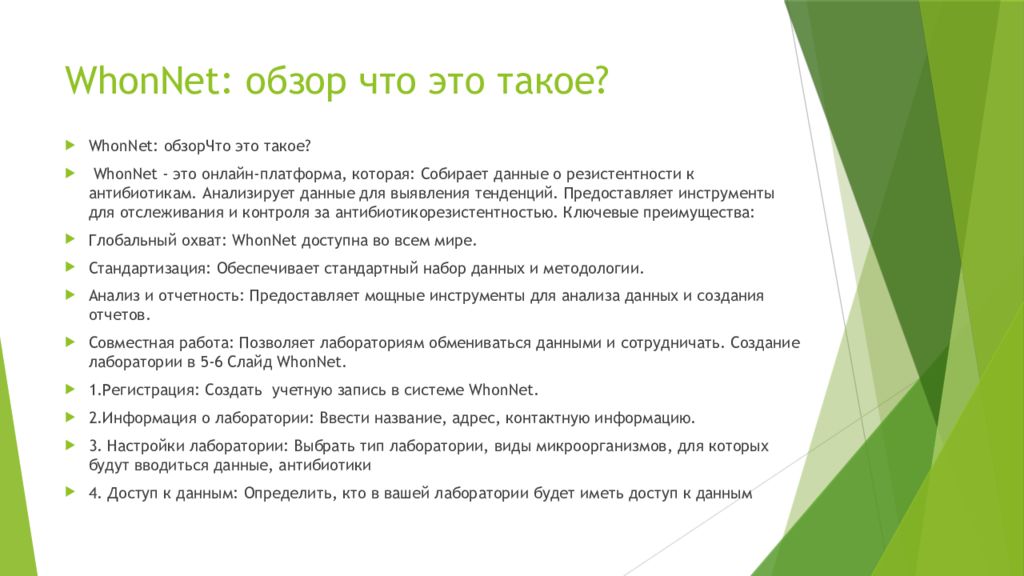 WhonNet: обзор что это такое?

WhonNet: обзорЧто это такое?

WhonNet - это онлайн-платформа, которая: Собирает данные о резистентности к антибиотикам. Анализирует данные для выявления тенденций. Предоставляет инструменты для отслеживания и контроля за антибиотикорезистентностью. Ключевые преимущества:

Глобальный охват: WhonNet доступна во всем мире.

Стандартизация: Обеспечивает стандартный набор данных и методологии.

Анализ и отчетность: Предоставляет мощные инструменты для анализа данных и создания отчетов.

Совместная работа: Позволяет лабораториям обмениваться данными и сотрудничать. Создание лаборатории в 5-6 Слайд WhonNet.

1.Регистрация: Создать учетную запись в системе WhonNet.

2.Информация о лаборатории: Ввести название, адрес, контактную информацию.

3. Настройки лаборатории: Выбрать тип лаборатории, виды микроорганизмов, для которых будут вводиться данные, антибиотики

4. Доступ к данным: Определить, кто в вашей лаборатории будет иметь доступ к данным